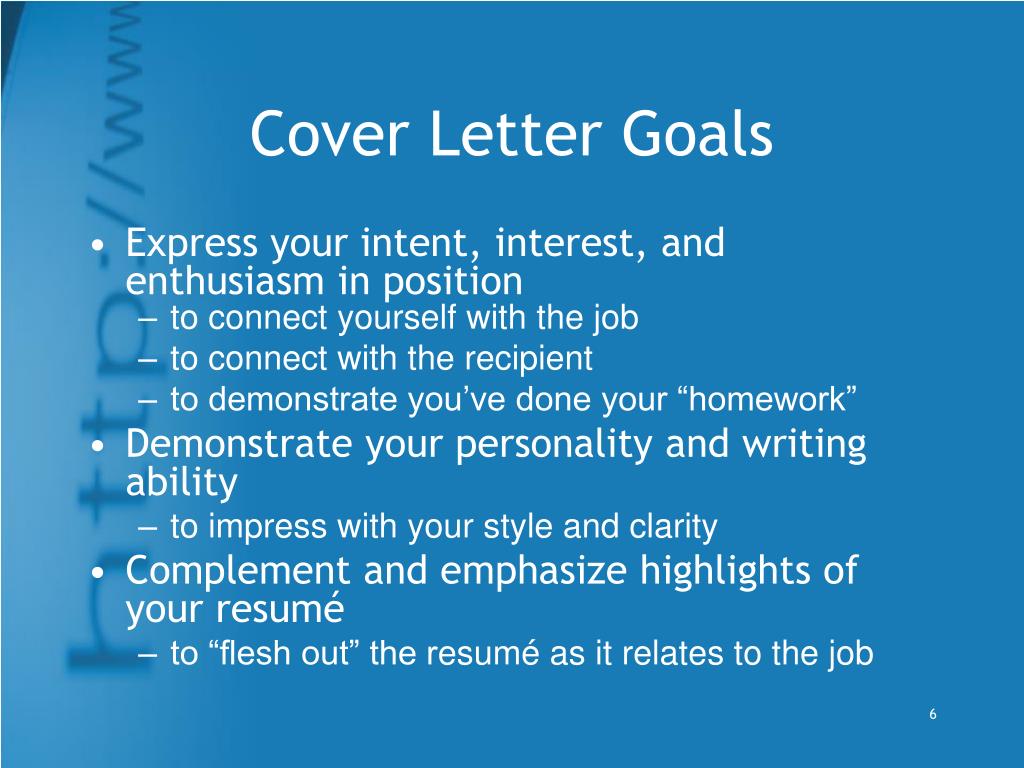 http://www

Cover Letter Goals

• Express your intent, interest, and enthusiasm in position
– to connect yourself with the job
– to connect with the recipient
– to demonstrate you've done your "homework"
• Demonstrate your personality and writing ability
– to impress with your style and clarity
• Complement and emphasize highlights of your resumé
– to "flesh out" the resumé as it relates to the job

6